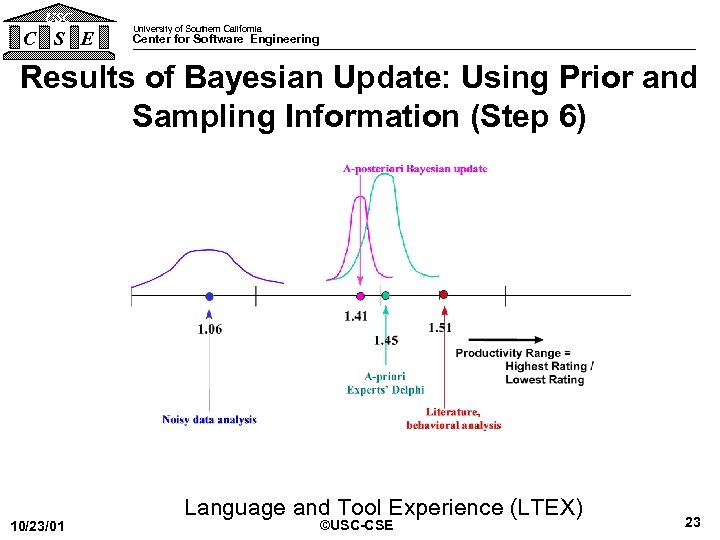 USC
C S E

University of Southern California
Center for Software Engineering

Results of Bayesian Update: Using Prior and Sampling Information (Step 6)

A-posteriori Bayesian update

1.06

1.41

1.45

1.51

Productivity Range = Highest Rating / Lowest Rating

A-priori Experts' Delphi

Noisy data analysis

Literature, behavioral analysis

Language and Tool Experience (LTEX)

10/23/01

©USC-CSE

23